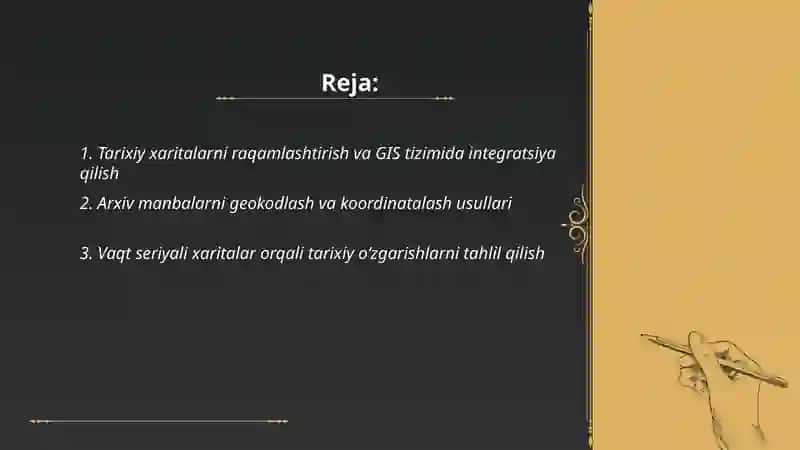 Reja:

1. Tarixiy xaritalarni raqamlashtirish va GIS tizimida integratsiya qilish

2. Arxiv manbalarni geokodlash va koordinatalash usullari

3. Vaqt seriyali xaritalar orqali tarixiy o'zgarishlarni tahlil qilish